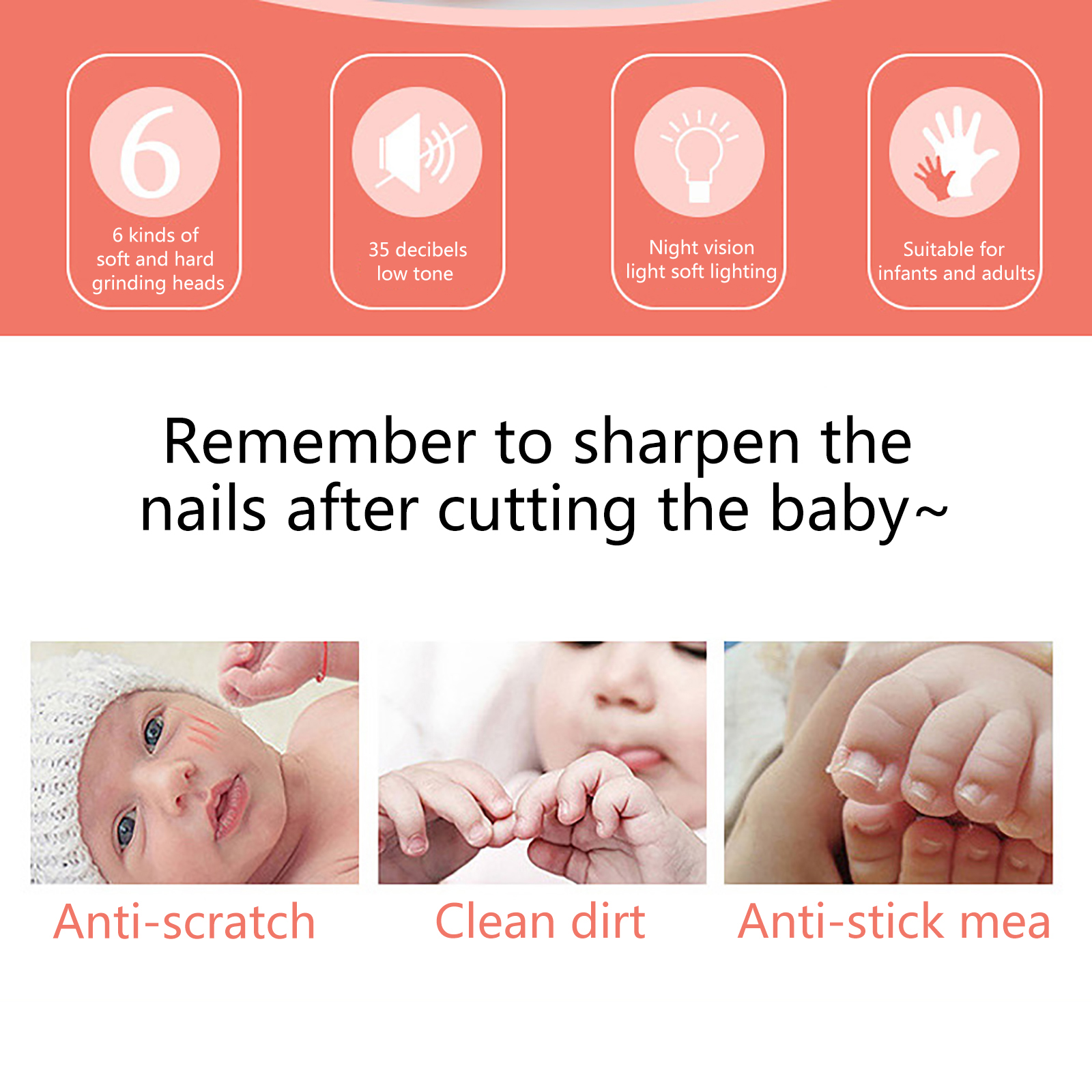 6

6 kinds of soft and hard grinding heads

35 decibels low tone

Night vision light soft lighting

Suitable for infants and adults

Remember to sharpen the nails after cutting the baby~

Anti-scratch

Clean dirt

Anti-stick mea